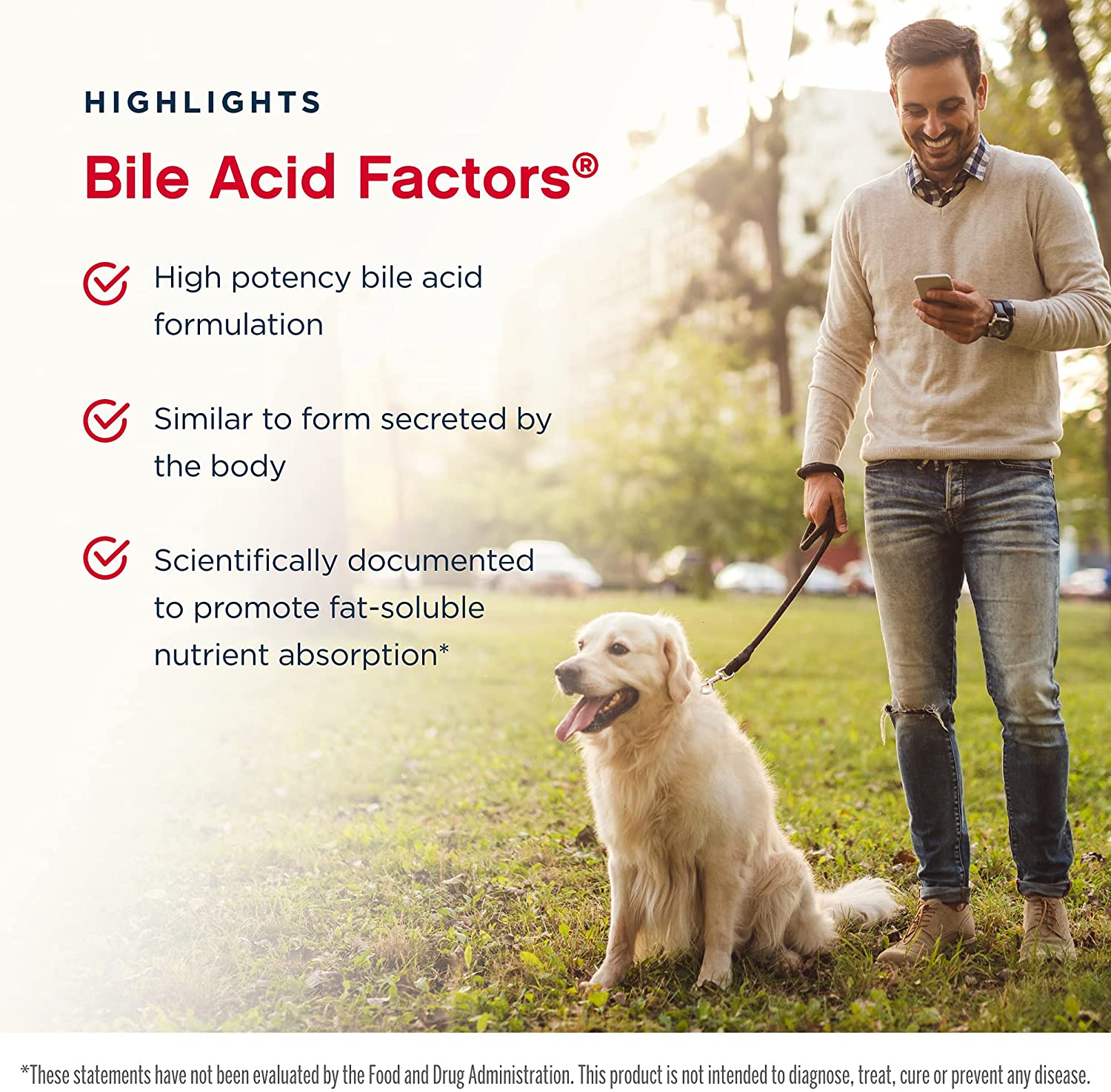 HIGHLIGHTS

Bile Acid Factors®

High potency bile acid formulation

Similar to form secreted by the body

Scientifically documented to promote fat-soluble nutrient absorption*

*These statements have not been evaluated by the Food and Drug Administration. This product is not intended to diagnose, treat, cure or prevent any disease.